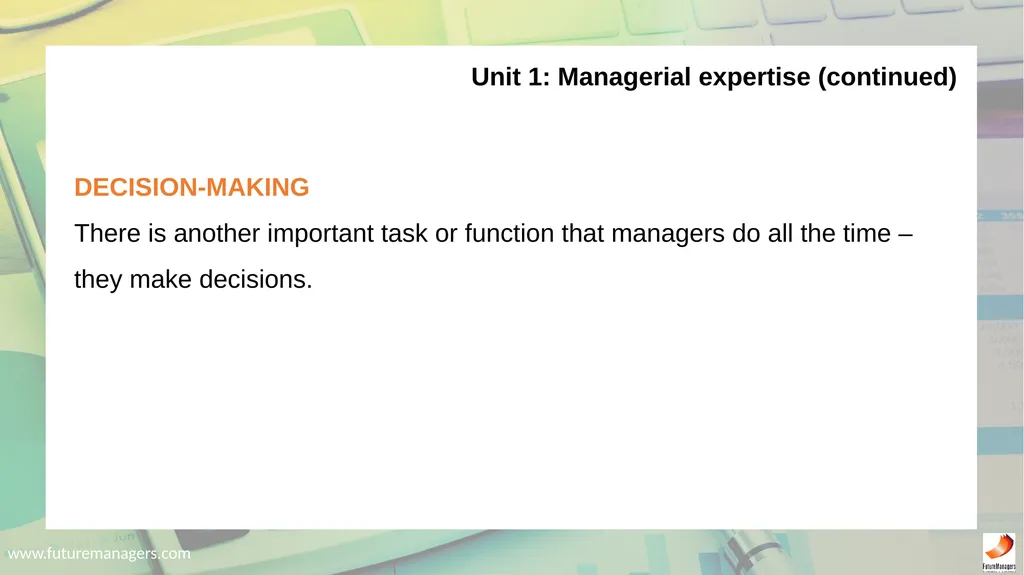 Unit 1: Managerial expertise (continued)

DECISION-MAKING

There is another important task or function that managers do all the time – they make decisions.

www.futuremanagers.com

FutureManagers